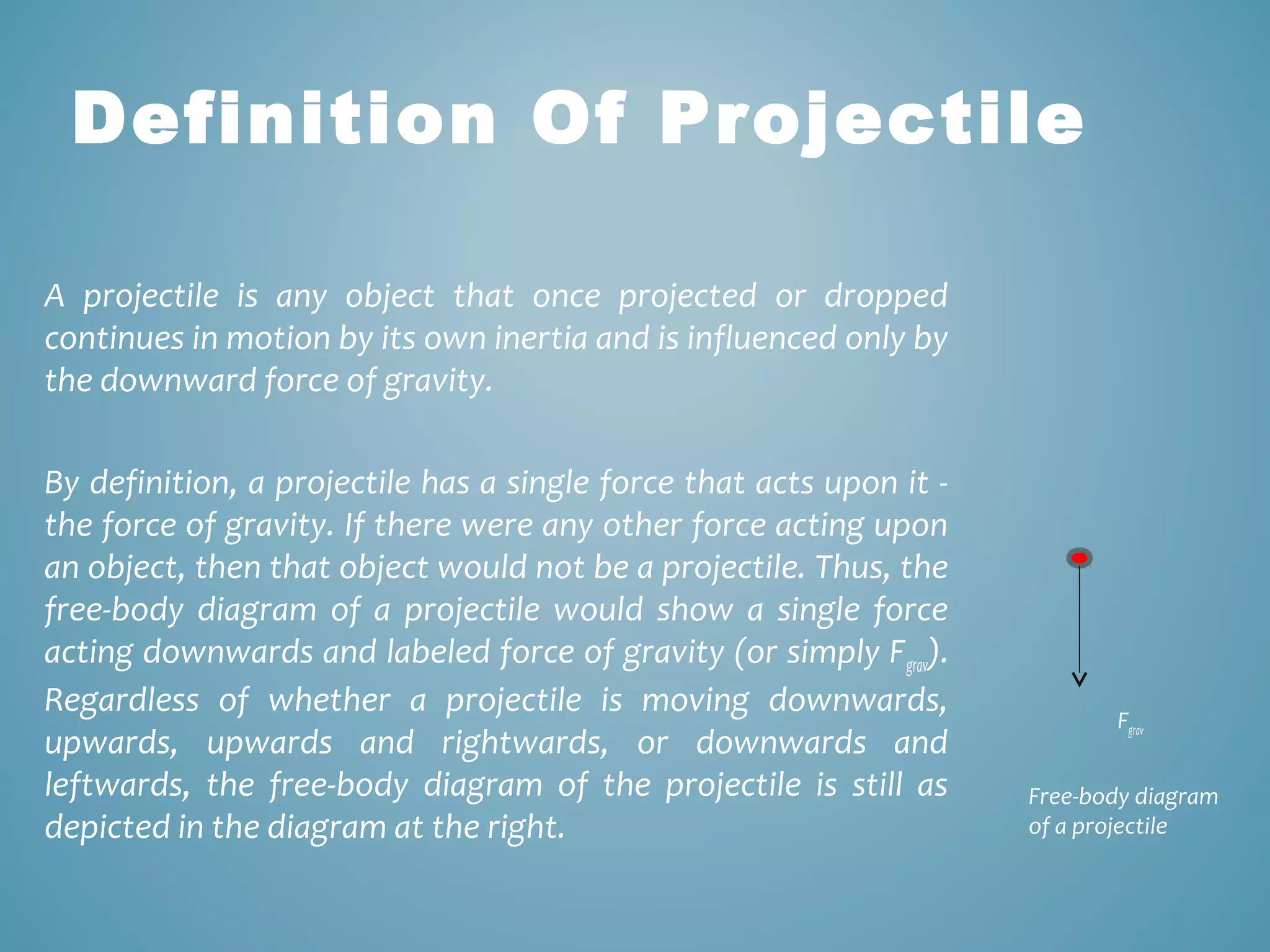 Definition Of Projectile

A projectile is any object that once projected or dropped continues in motion by its own inertia and is influenced only by the downward force of gravity.

By definition, a projectile has a single force that acts upon it - the force of gravity. If there were any other force acting upon an object, then that object would not be a projectile. Thus, the free-body diagram of a projectile would show a single force acting downwards and labeled force of gravity (or simply $F_{grav}$). Regardless of whether a projectile is moving downwards, upwards, upwards and rightwards, or downwards and leftwards, the free-body diagram of the projectile is still as depicted in the diagram at the right.

$F_{grav}$

Free-body diagram of a projectile